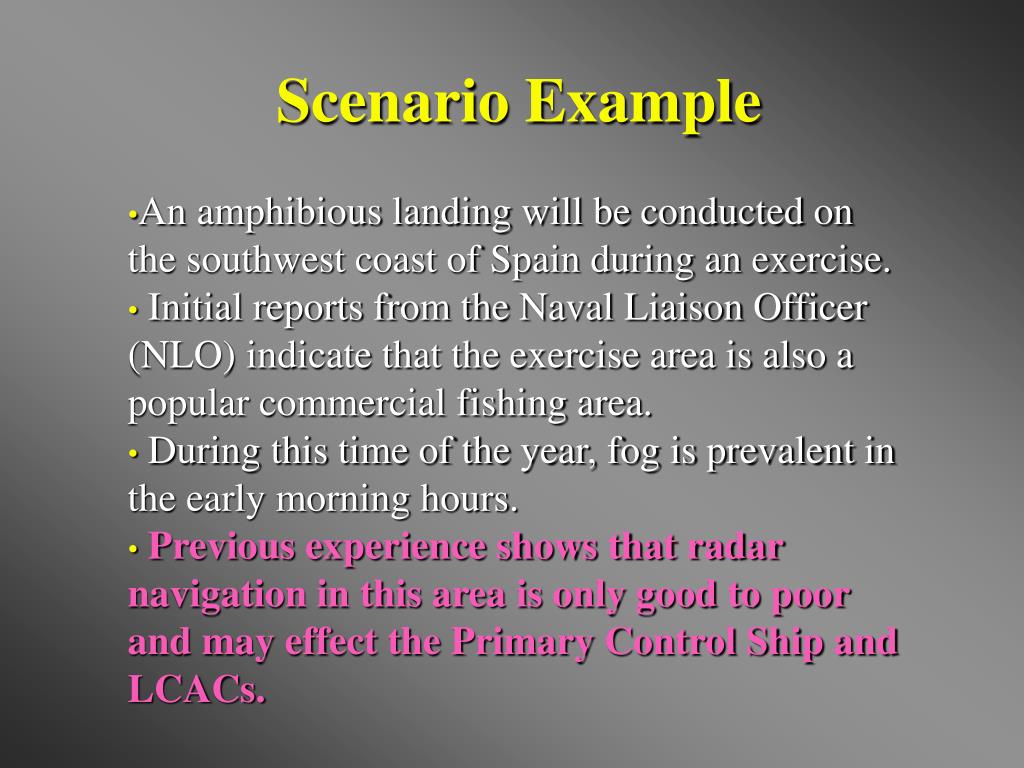 Scenario Example

•An amphibious landing will be conducted on the southwest coast of Spain during an exercise.

• Initial reports from the Naval Liaison Officer (NLO) indicate that the exercise area is also a popular commercial fishing area.

• During this time of the year, fog is prevalent in the early morning hours.

• Previous experience shows that radar navigation in this area is only good to poor and may effect the Primary Control Ship and LCACs.